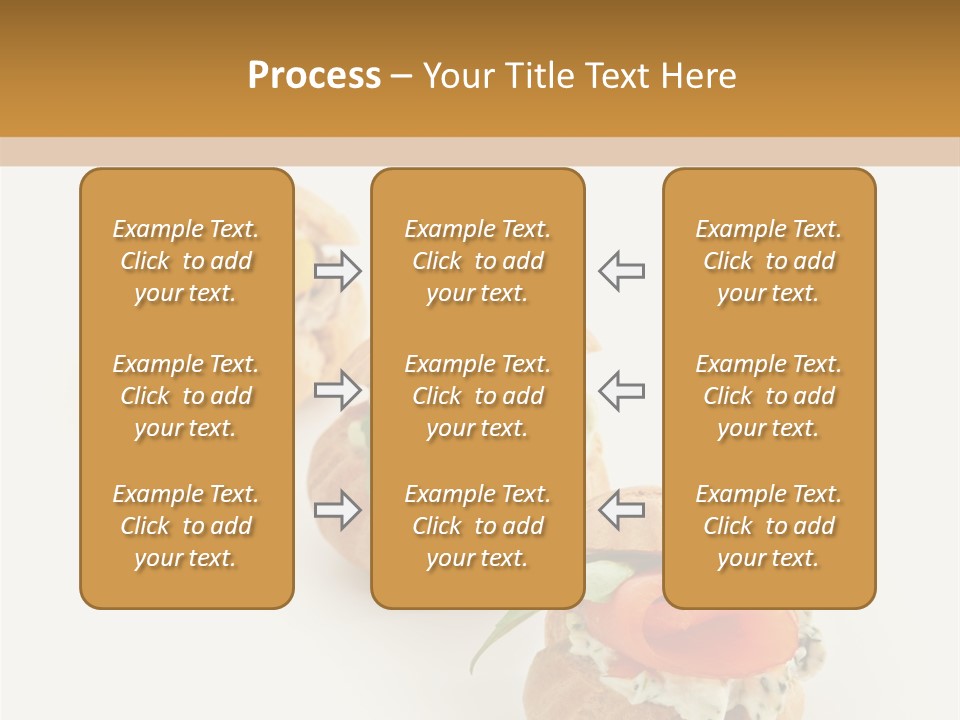 Process – Your Title Text Here

Example Text. Click to add your text.

Example Text. Click to add your text.

Example Text. Click to add your text.

Example Text. Click to add your text.

Example Text. Click to add your text.

Example Text. Click to add your text.

Example Text. Click to add your text.

Example Text. Click to add your text.

Example Text. Click to add your text.